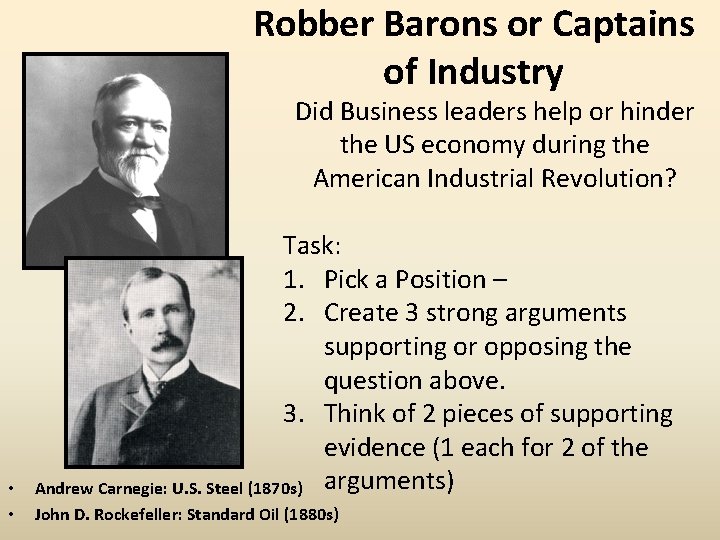 Robber Barons or Captains of Industry

Did Business leaders help or hinder the US economy during the American Industrial Revolution?

Task:
1. Pick a Position –
2. Create 3 strong arguments supporting or opposing the question above.
3. Think of 2 pieces of supporting evidence (1 each for 2 of the arguments)

• Andrew Carnegie: U.S. Steel (1870s)
• John D. Rockefeller: Standard Oil (1880s)